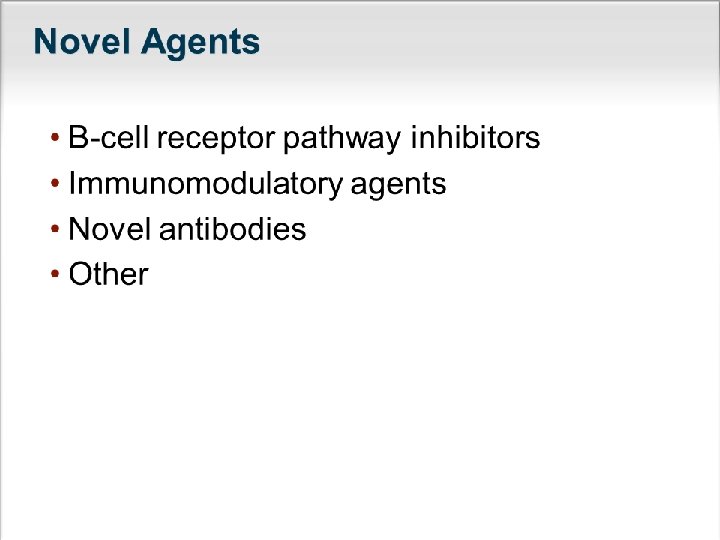 Novel Agents

• B-cell receptor pathway inhibitors
• Immunomodulatory agents
• Novel antibodies
• Other